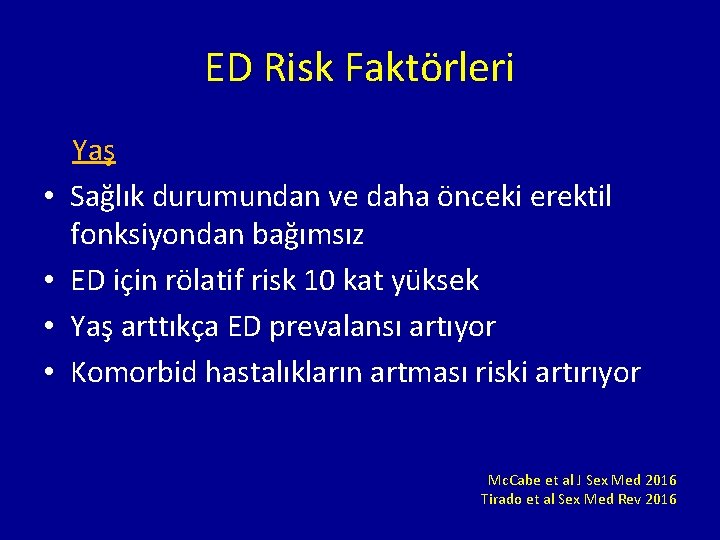 ED Risk Faktörleri

Yaş

• Sağlık durumundan ve daha önceki erektil fonksiyondan bağımsız
• ED için rölatif risk 10 kat yüksek
• Yaş arttıkça ED prevalansı artıyor
• Komorbid hastalıkların artması riski artırıyor

McCabe et al J Sex Med 2016
Tirado et al Sex Med Rev 2016